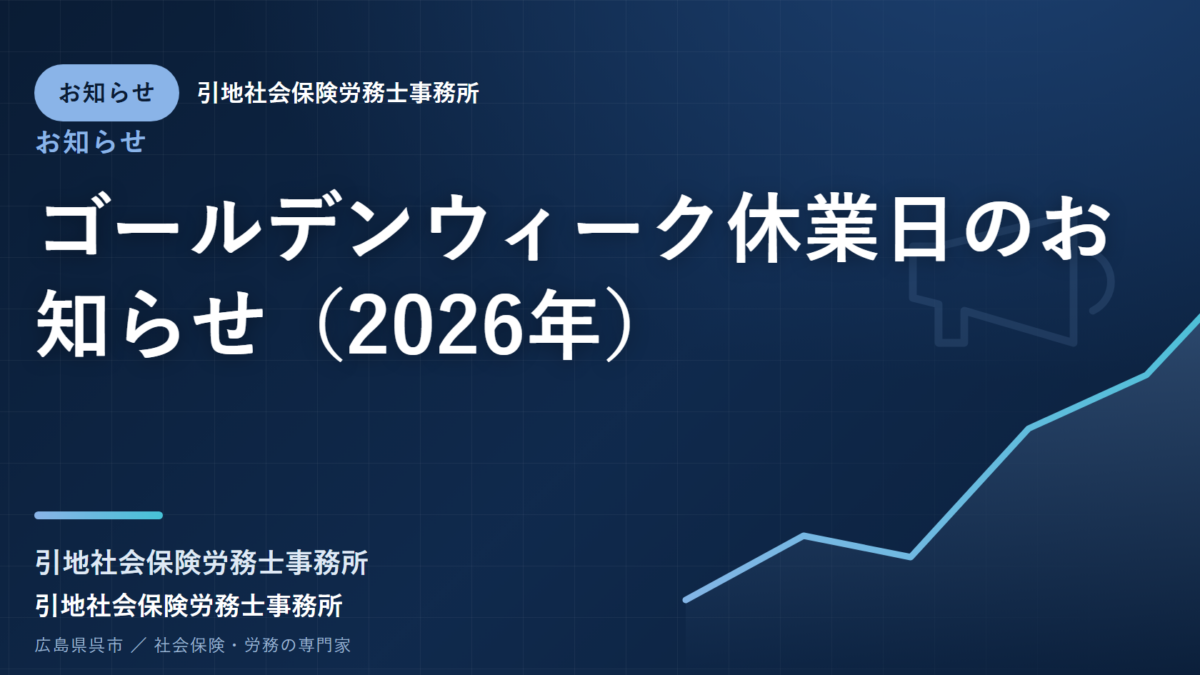 お知らせ 引地社会保険労務士事務所

お知らせ

ゴールデンウィーク休業日のお知らせ（2026年）

引地社会保険労務士事務所

引地社会保険労務士事務所

広島県呉市 ／ 社会保険・労務の専門家